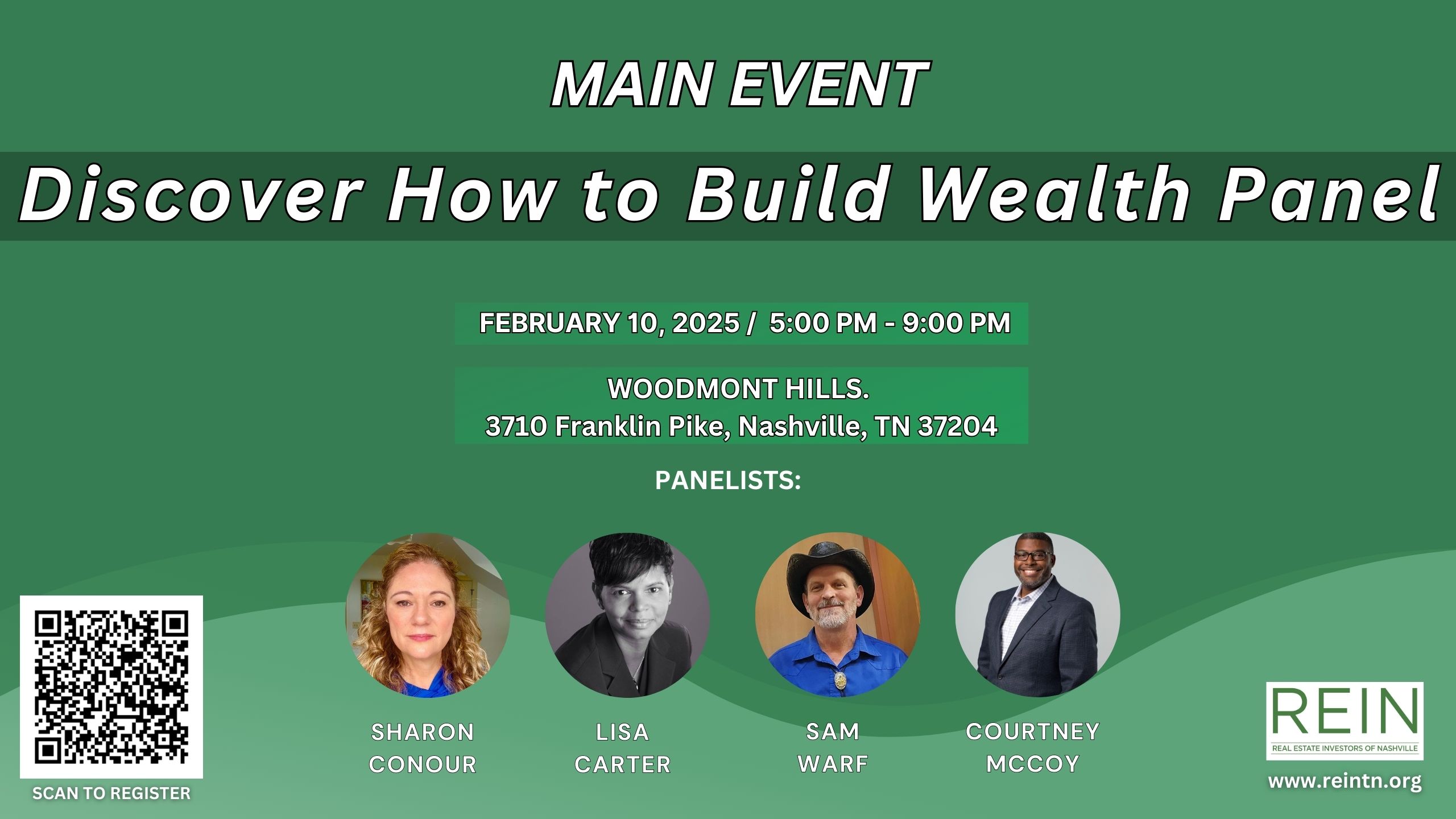 MAIN EVENT

Discover How to Build Wealth Panel

FEBRUARY 10, 2025 / 5:00 PM - 9:00 PM

WOODMONT HILLS.
3710 Franklin Pike, Nashville, TN 37204

PANELISTS:

SHARON CONOUR

LISA CARTER

SAM WARF

COURTNEY MCCOY

SCAN TO REGISTER

REIN
REAL ESTATE INVESTORS OF NASHVILLE

www.reintn.org